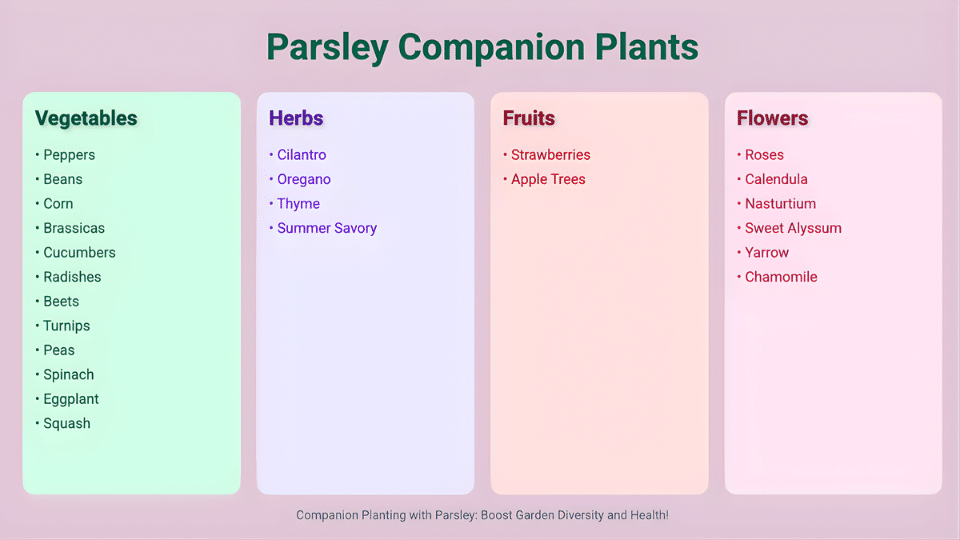 Parsley Companion Plants

Vegetables
• Peppers
• Beans
• Corn
• Brassicas
• Cucumbers
• Radishes
• Beets
• Turnips
• Peas
• Spinach
• Eggplant
• Squash

Herbs
• Cilantro
• Oregano
• Thyme
• Summer Savory

Fruits
• Strawberries
• Apple Trees

Flowers
• Roses
• Calendula
• Nasturtium
• Sweet Alyssum
• Yarrow
• Chamomile

Companion Planting with Parsley: Boost Garden Diversity and Health!